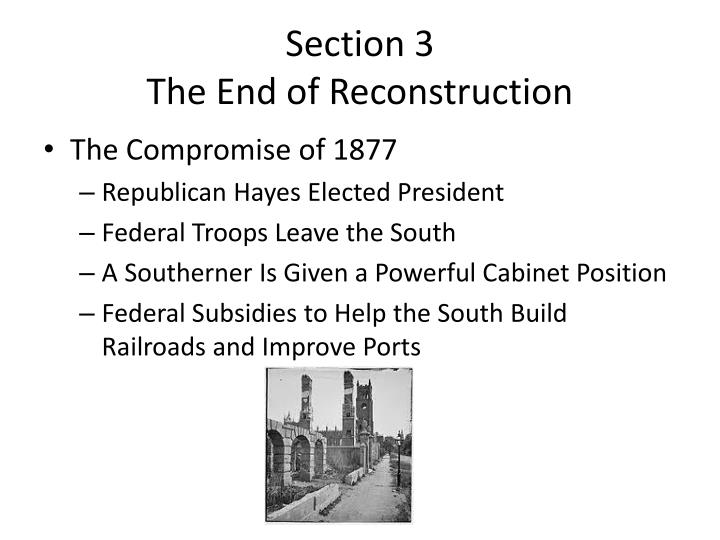 Section 3
The End of Reconstruction

• The Compromise of 1877
– Republican Hayes Elected President
– Federal Troops Leave the South
– A Southerner Is Given a Powerful Cabinet Position
– Federal Subsidies to Help the South Build Railroads and Improve Ports